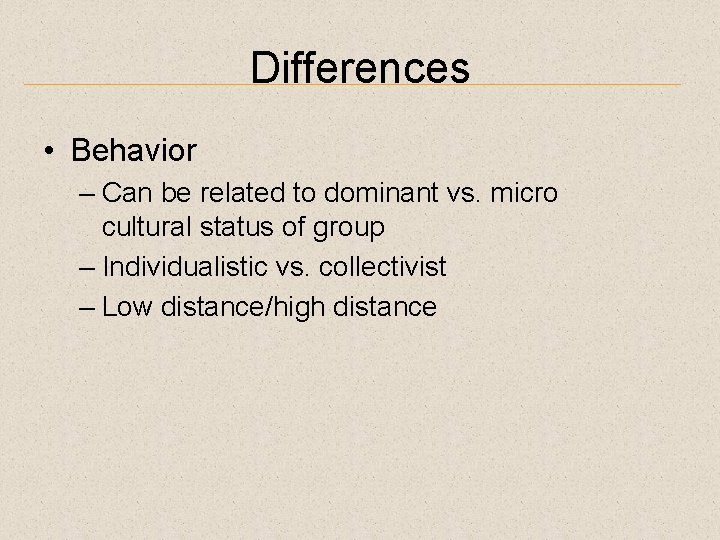 Differences

• Behavior
– Can be related to dominant vs. micro cultural status of group
– Individualistic vs. collectivist
– Low distance/high distance